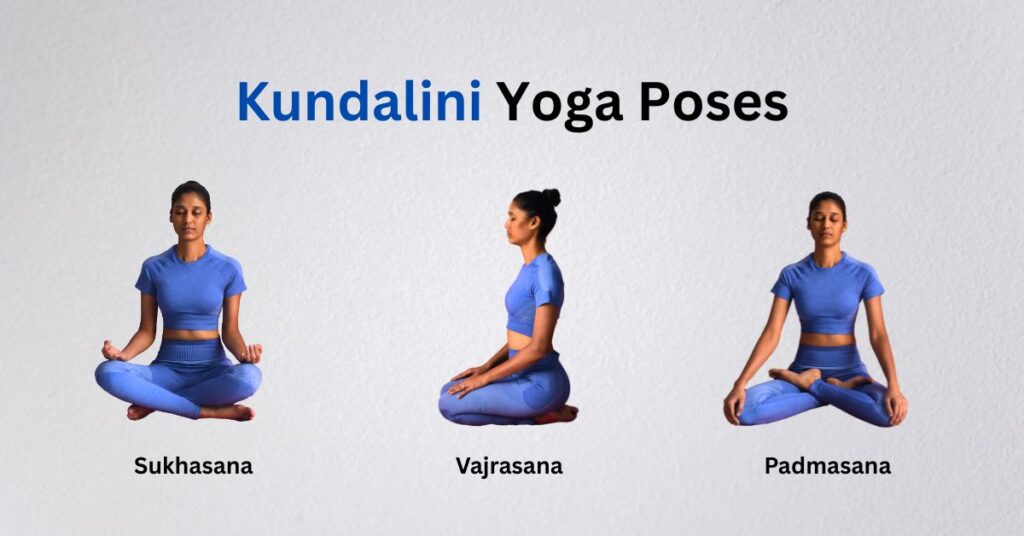 Kundalini Yoga Poses

Sukhasana

Vajrasana

Padmasana